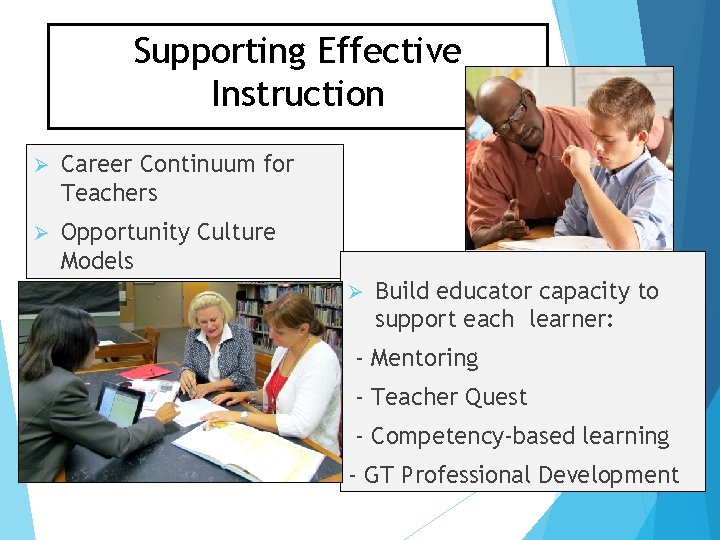 Supporting Effective Instruction

➢ Career Continuum for Teachers

➢ Opportunity Culture Models

➢ Build educator capacity to support each learner:

- Mentoring

- Teacher Quest

- Competency-based learning

- GT Professional Development